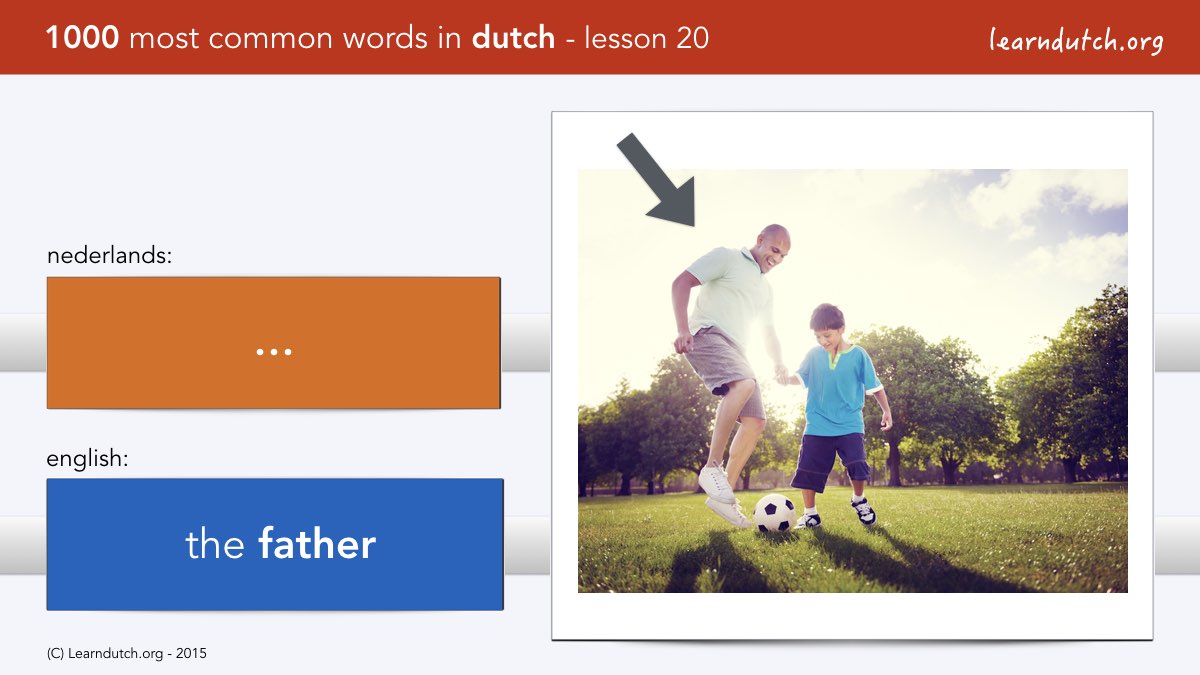 1000 most common words in dutch - lesson 20

learndutch.org

nederlands:

...

english:

the father

(C) Learndutch.org - 2015